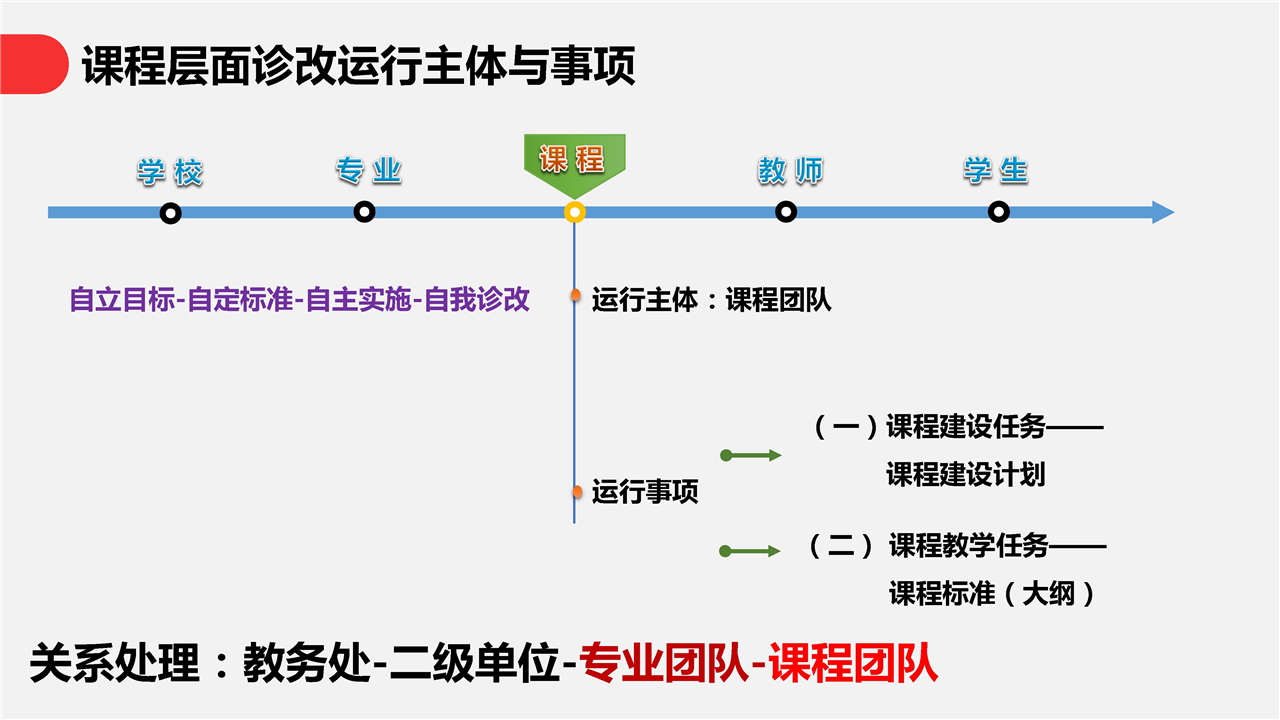 课程层面诊改运行主体与事项

学校 专业 课程 教师 学生

自立目标-自定标准-自主实施-自我诊改

运行主体：课程团队

运行事项

（一）课程建设任务——课程建设计划

（二）课程教学任务——课程标准（大纲）

关系处理：教务处-二级单位-专业团队-课程团队